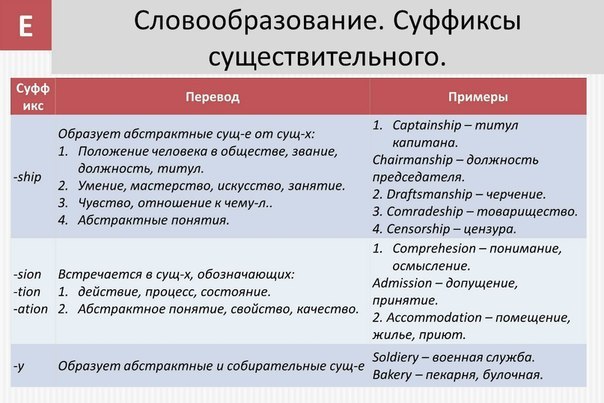 E

Словообразование. Суффиксы существительного.

| Суффикс | Перевод | Примеры |
|---|---|---|
| -ship | Образует абстрактные сущ-е от сущ-х: 1. Положение человека в обществе, звание, должность, титул. 2. Умение, мастерство, искусство, занятие. 3. Чувство, отношение к чему-л.. 4. Абстрактные понятия. | 1. Captainship – титул капитана. Chairmanship – должность председателя. 2. Draftsmanship – черчение. 3. Comradeship – товарищество. 4. Censorship – цензура. |
| -sion -tion -ation | Встречается в сущ-х, обозначающих: 1. действие, процесс, состояние. 2. Абстрактное понятие, свойство, качество. | 1. Comprehesion – понимание, осмысление. Admission – допущение, принятие. 2. Accommodation – помещение, жилье, приют. |
| -y | Образует абстрактные и собирательные сущ-е | Soldiery – военная служба. Bakery – пекарня, булочная. |